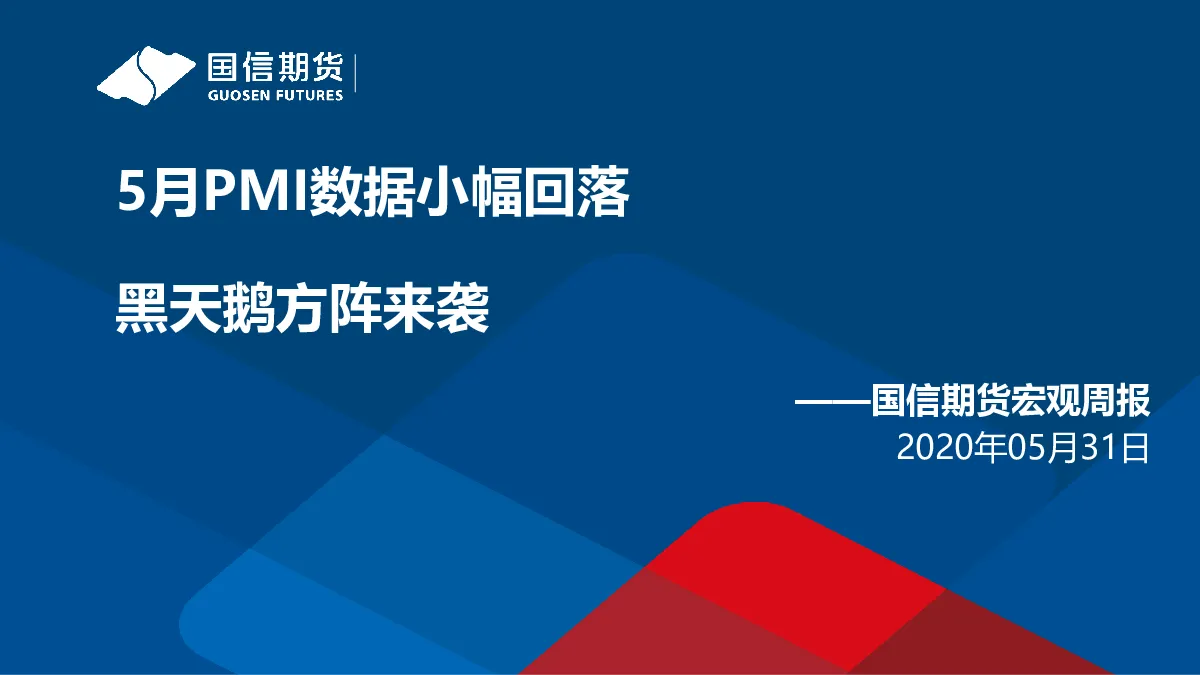 国信期货
GUOSEN FUTURES

5月PMI数据小幅回落

黑天鹅方阵来袭

——国信期货宏观周报
2020年05月31日